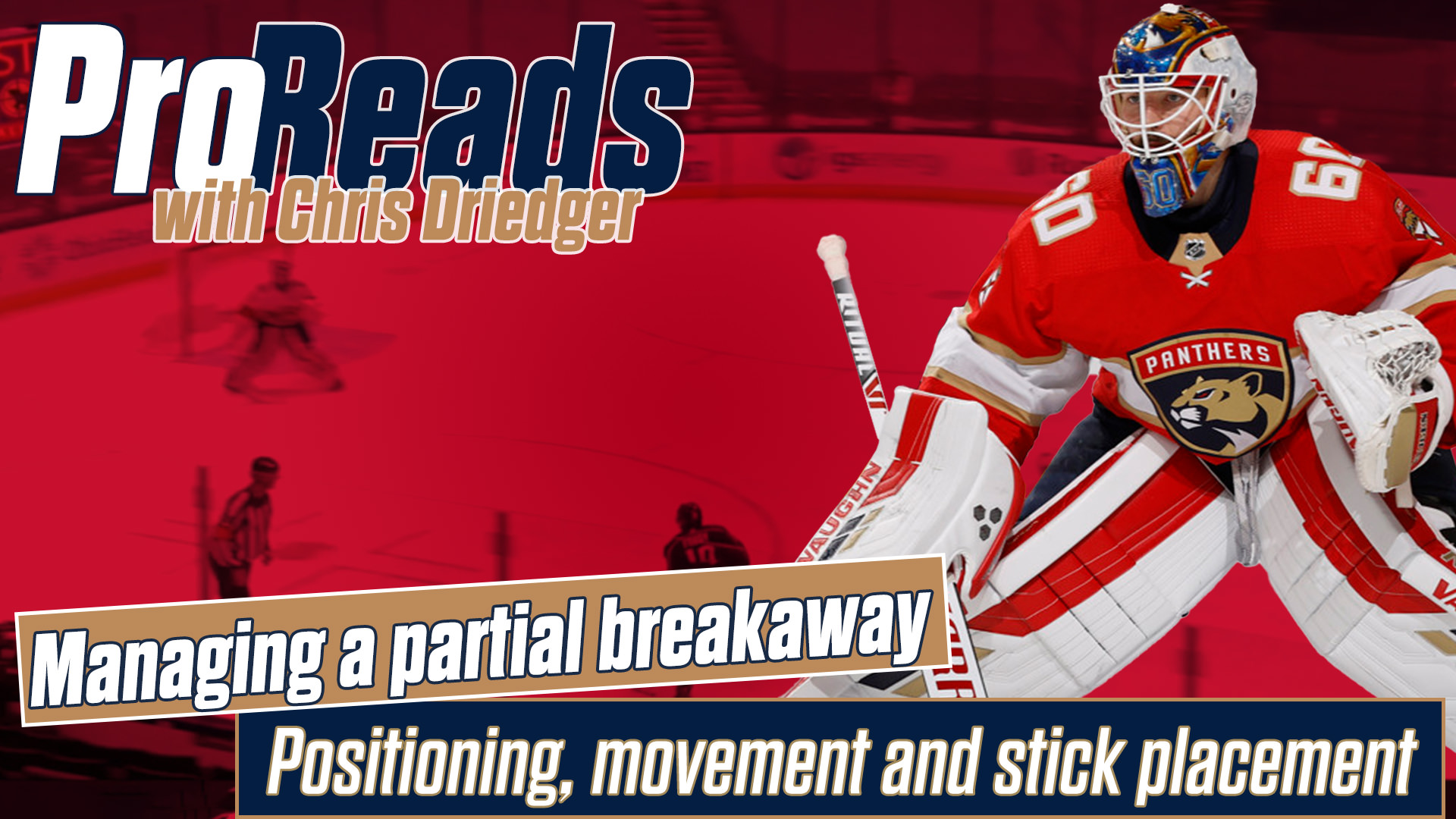 ProReads
with Chris Driedger

60

60

PANTHERS

RITUAL

VAUGHN

Managing a partial breakaway

Positioning, movement and stick placement